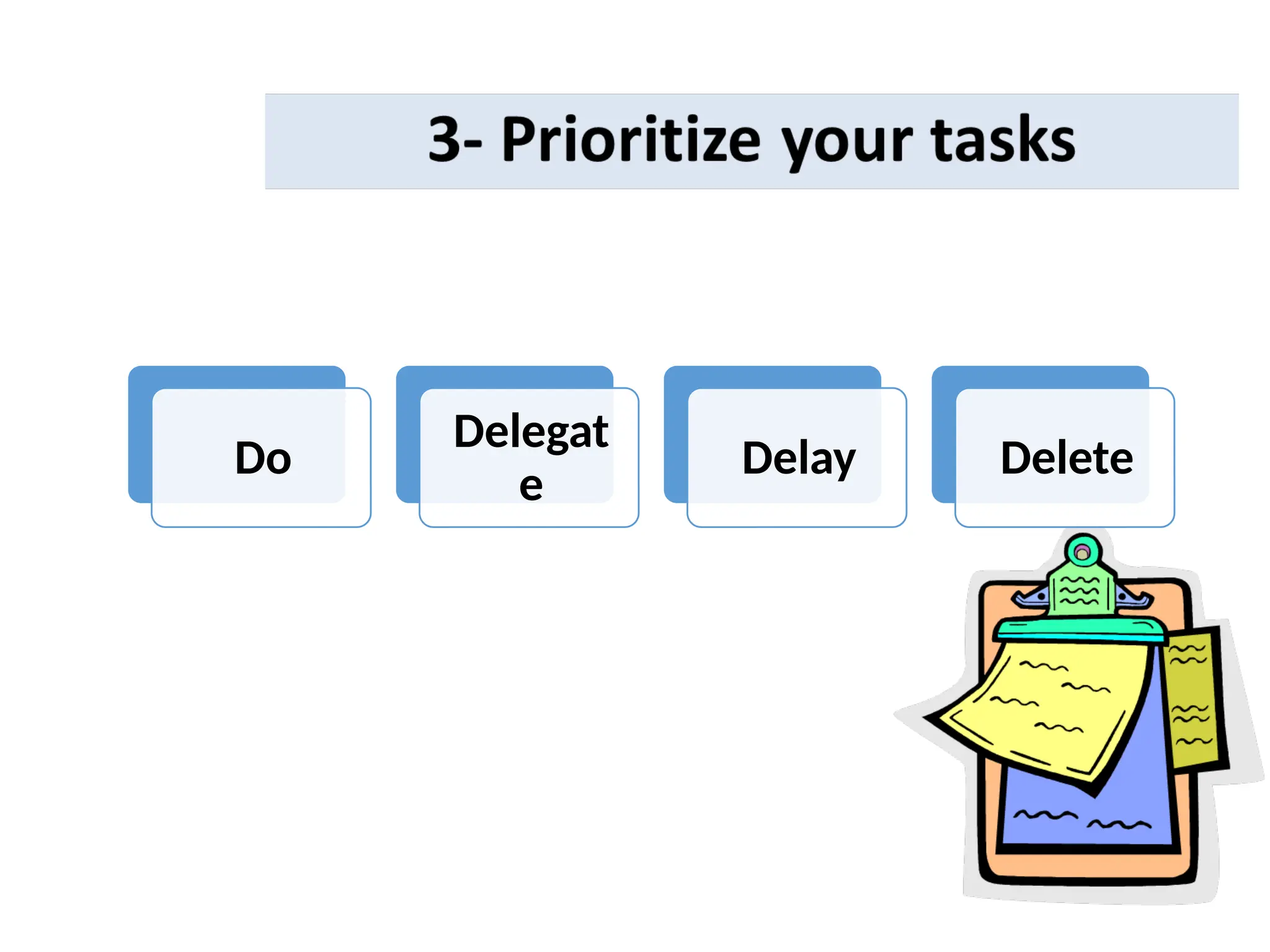 3- Prioritize your tasks

Do

Delegate

Delay

Delete